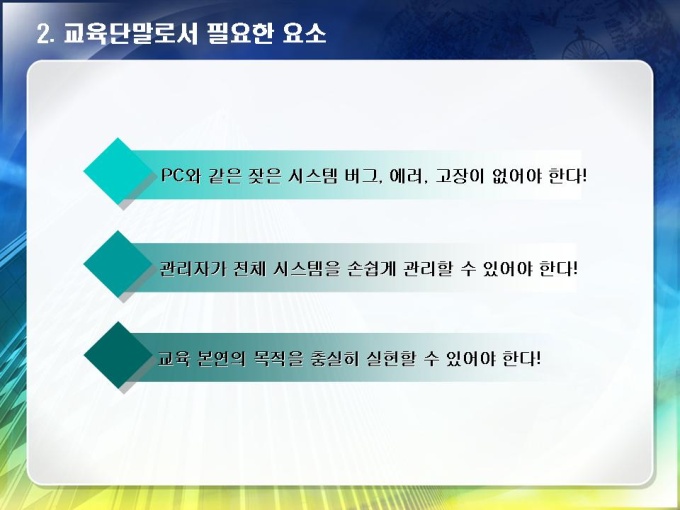 2. 교육단말로서 필요한 요소

PC와 같은 잦은 시스템 버그, 에러, 고장이 없어야 한다!

관리자가 전체 시스템을 손쉽게 관리할 수 있어야 한다!

교육 본연의 목적을 충실히 실현할 수 있어야 한다!